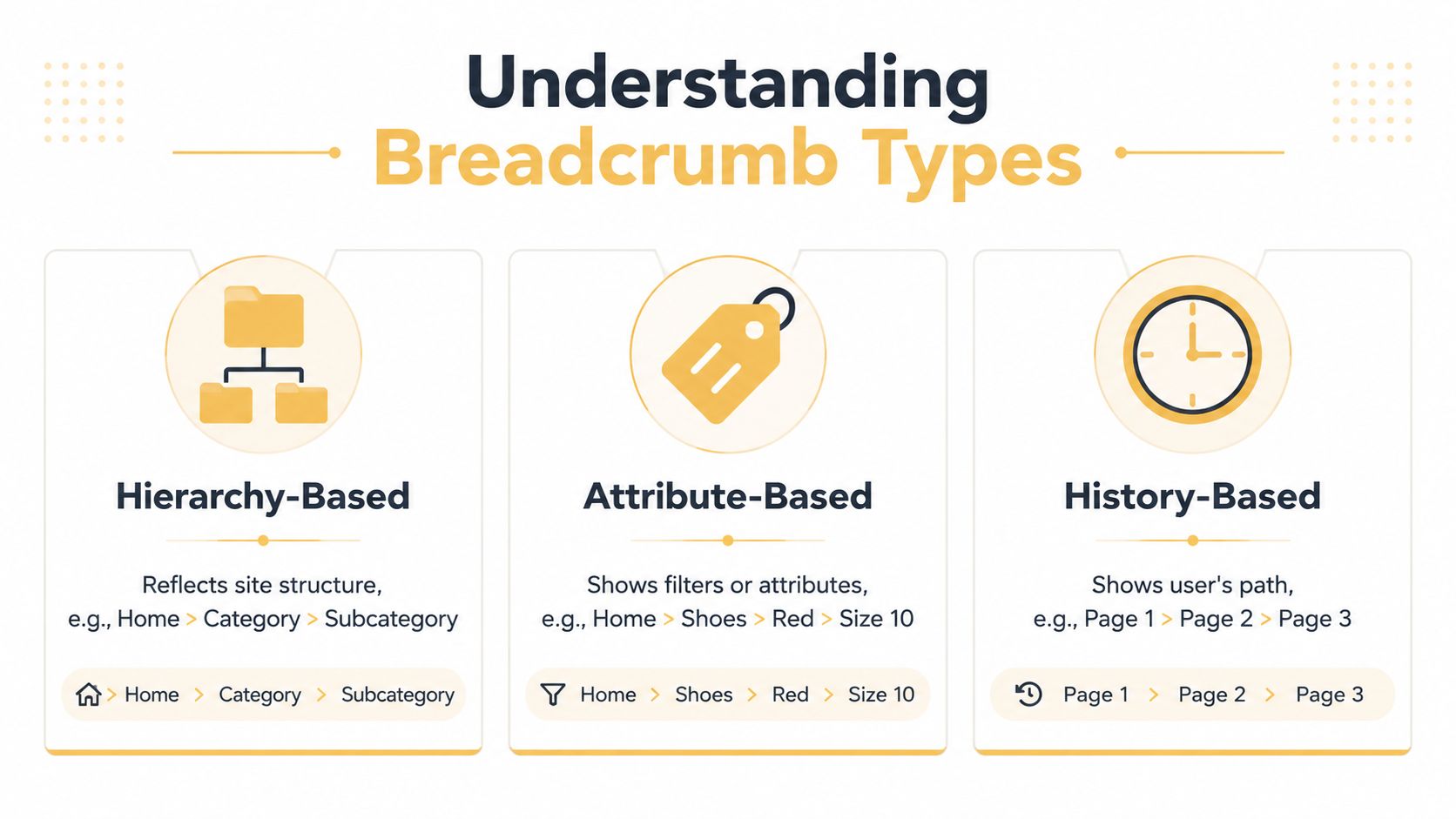 Understanding
Breadcrumb Types

Hierarchy-Based

Reflects site structure,
e.g., Home > Category > Subcategory

> Home > Category > Subcategory

Attribute-Based

Shows filters or attributes,
e.g., Home > Shoes > Red > Size 10

Home > Shoes > Red > Size 10

History-Based

Shows user's path,
e.g., Page 1 > Page 2 > Page 3

Page 1 > Page 2 > Page 3